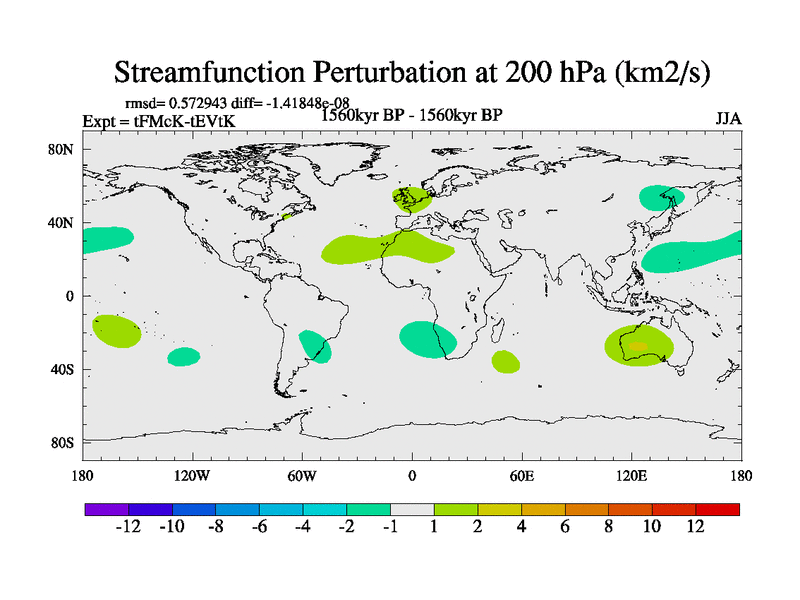 Streamfunction Perturbation at 200 hPa (km2/s)

rmsd= 0.572943 diff= -1.41848e-08

Expt = tFMcK-tEVtK

1560kyr BP - 1560kyr BP

JJA

80N
40N
0
40S
80S

180 120W 60W 0 60E 120E 180

-12 -10 -8 -6 -4 -2 -1 1 2 4 6 8 10 12